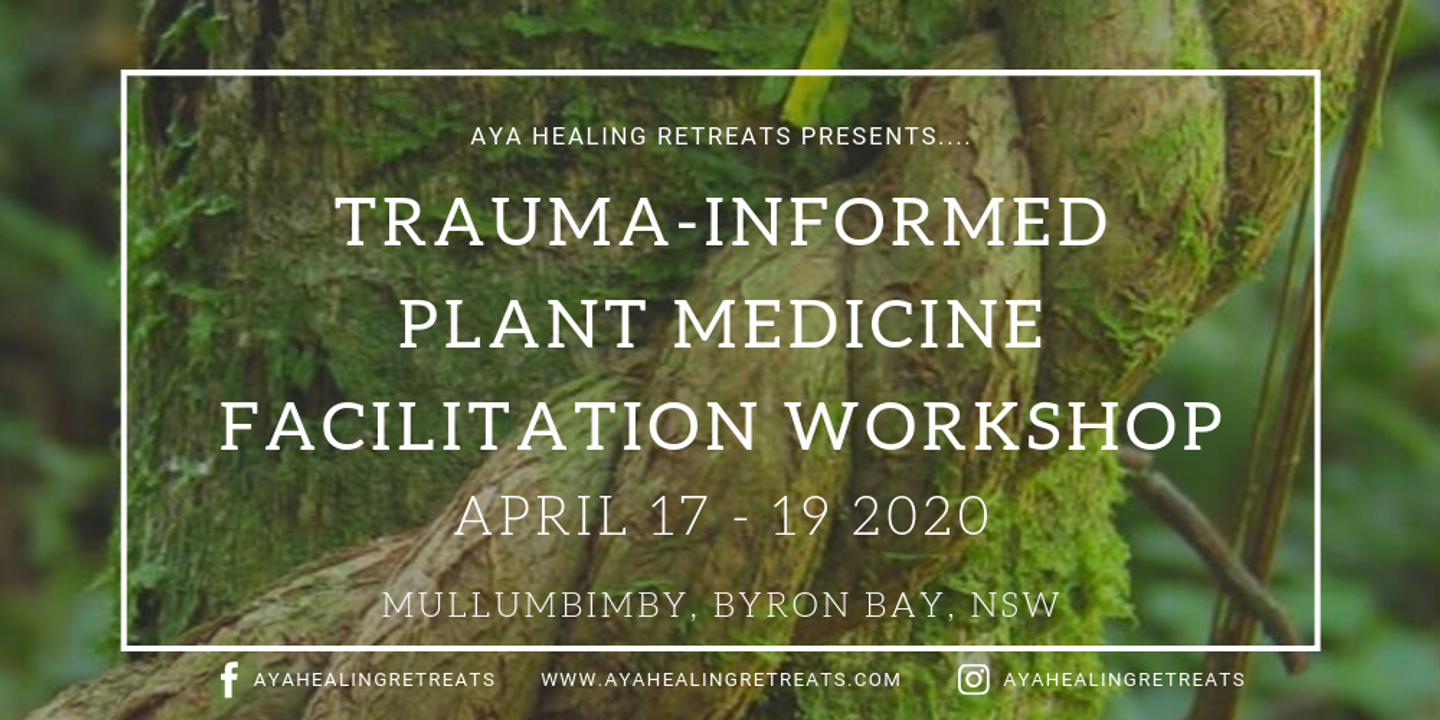 AYA HEALING RETREATS PRESENTS....

TRAUMA-INFORMED PLANT MEDICINE FACILITATION WORKSHOP

APRIL 17 - 19 2020

MULLUMBIMBY, BYRON BAY, NSW

AYAHEALINGRETREATS WWW.AYAHEALINGRETREATS.COM AYAHEALINGRETREATS